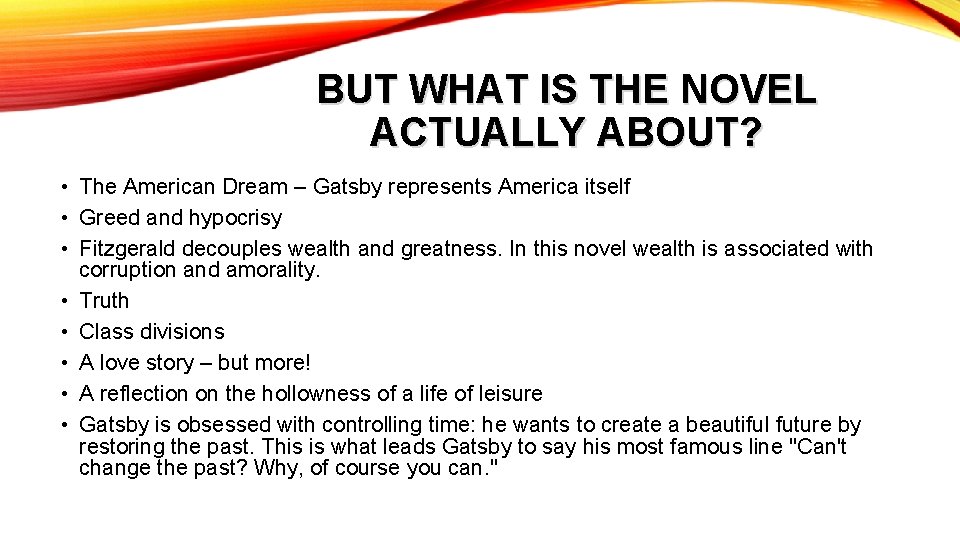 BUT WHAT IS THE NOVEL ACTUALLY ABOUT?

• The American Dream – Gatsby represents America itself
• Greed and hypocrisy
• Fitzgerald decouples wealth and greatness. In this novel wealth is associated with corruption and amorality.
• Truth
• Class divisions
• A love story – but more!
• A reflection on the hollowness of a life of leisure
• Gatsby is obsessed with controlling time: he wants to create a beautiful future by restoring the past. This is what leads Gatsby to say his most famous line "Can't change the past? Why, of course you can."